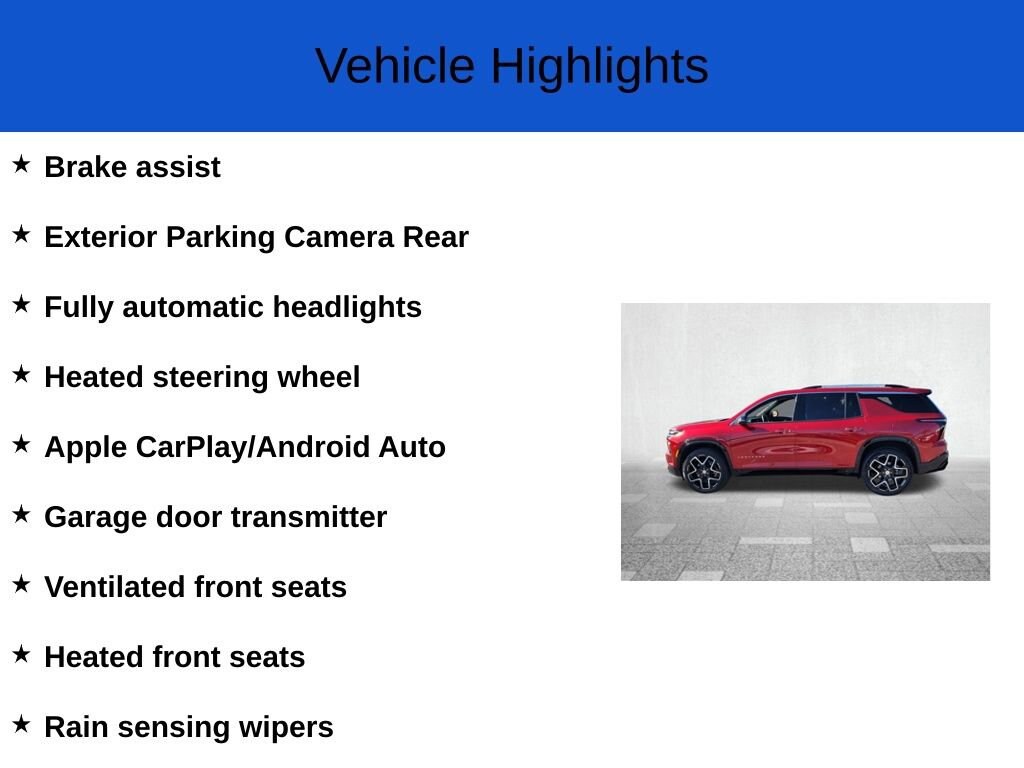 Vehicle Highlights

★ Brake assist

★ Exterior Parking Camera Rear

★ Fully automatic headlights

★ Heated steering wheel

★ Apple CarPlay/Android Auto

★ Garage door transmitter

★ Ventilated front seats

★ Heated front seats

★ Rain sensing wipers